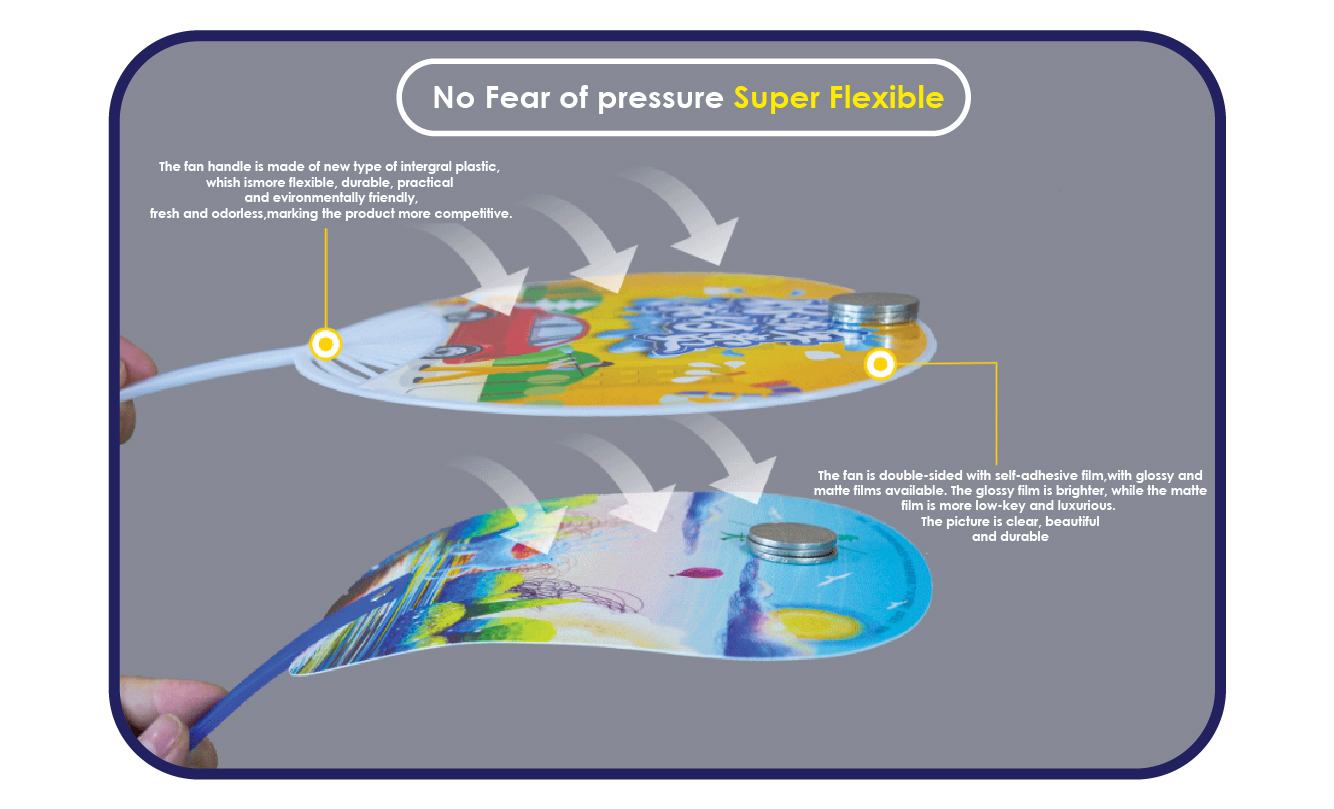 No Fear of pressure Super Flexible

The fan handle is made of new type of intergral plastic, whish ismore flexible, durable, practical and evironmentally friendly, fresh and odorless,marking the product more competitive.

The fan is double-sided with self-adhesive film,with glossy and matte films available. The glossy film is brighter, while the matte film is more low-key and luxurious. The picture is clear, beautiful and durable